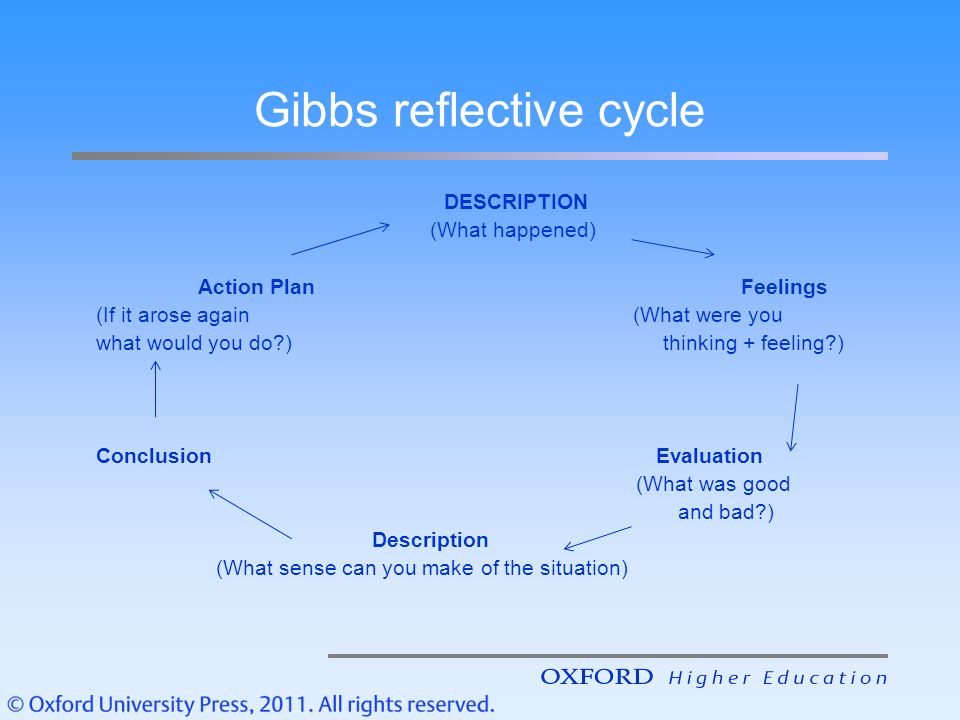 Gibbs reflective cycle

DESCRIPTION
(What happened)

Feelings
(What were you thinking + feeling?)

Evaluation
(What was good and bad?)

Description
(What sense can you make of the situation)

Conclusion

Action Plan
(If it arose again what would you do?)

OXFORD Higher Education

© Oxford University Press, 2011. All rights reserved.